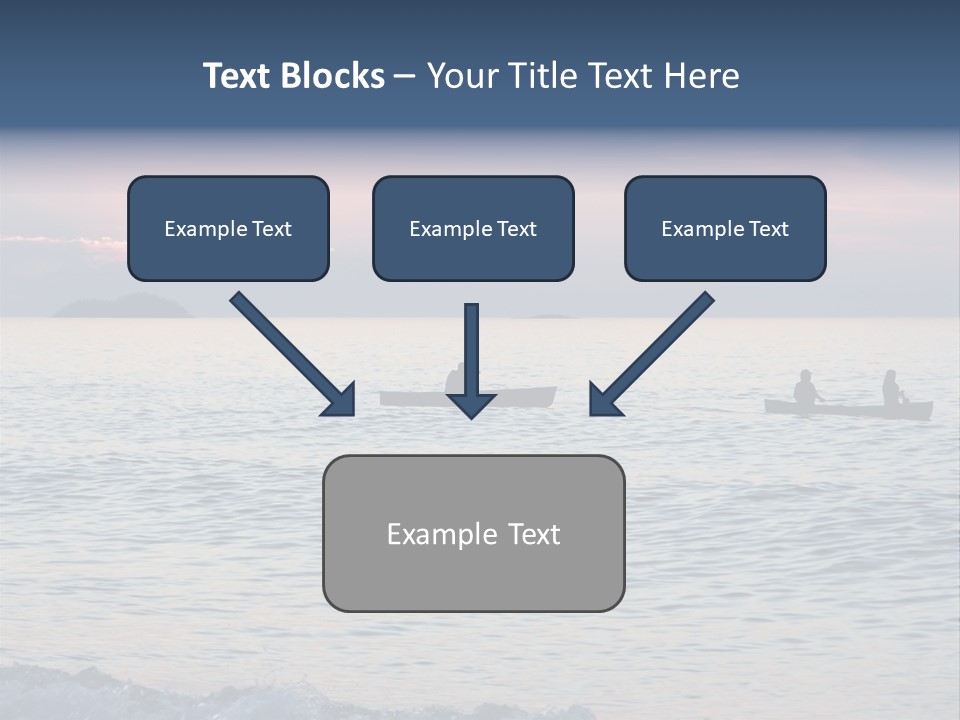 Text Blocks – Your Title Text Here

Example Text

Example Text

Example Text

Example Text